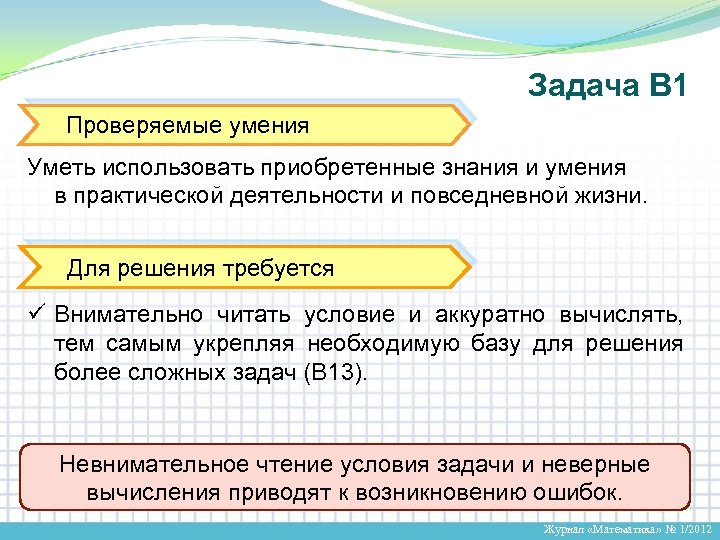 Задача В1

Проверяемые умения

Уметь использовать приобретенные знания и умения в практической деятельности и повседневной жизни.

Для решения требуется

✓ Внимательно читать условие и аккуратно вычислять, тем самым укрепляя необходимую базу для решения более сложных задач (В13).

Невнимательное чтение условия задачи и неверные вычисления приводят к возникновению ошибок.

Журнал «Математика» № 1/2012